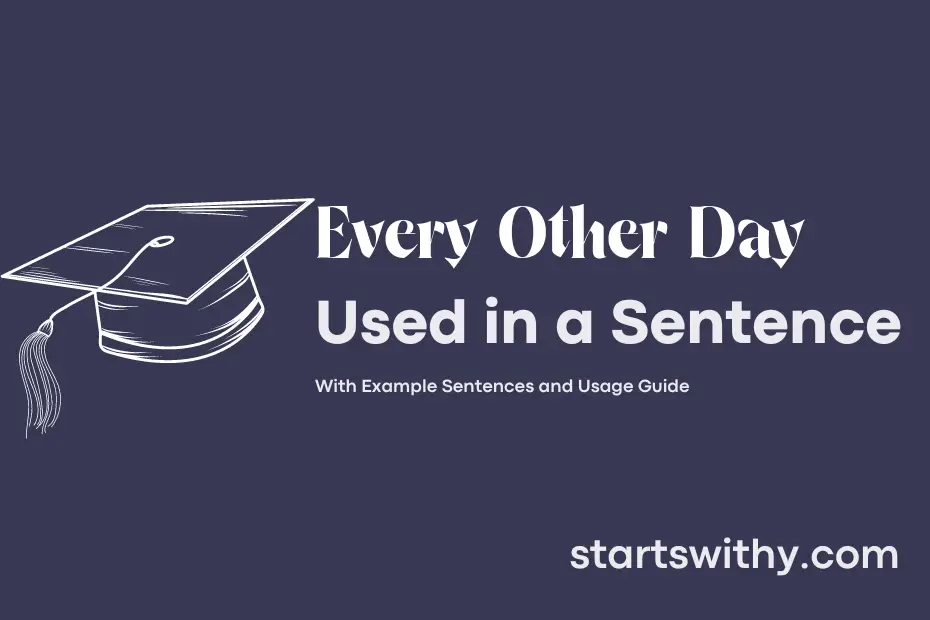 Every Other Day
Used in a Sentence

With Example Sentences and Usage Guide

startswithy.com